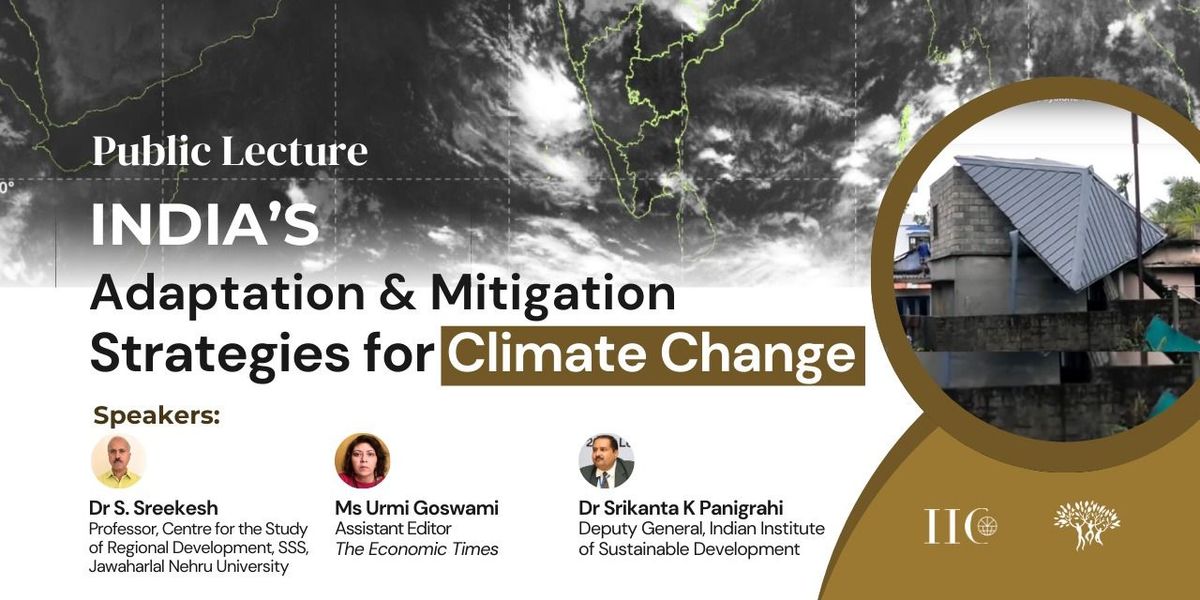 Public Lecture

INDIA'S
Adaptation & Mitigation Strategies for Climate Change

Speakers:

Dr S. Sreekesh
Professor, Centre for the Study of Regional Development, SSS, Jawaharlal Nehru University

Ms Urmi Goswami
Assistant Editor
The Economic Times

Dr Srikanta K Panigrahi
Deputy General, Indian Institute of Sustainable Development

IIC